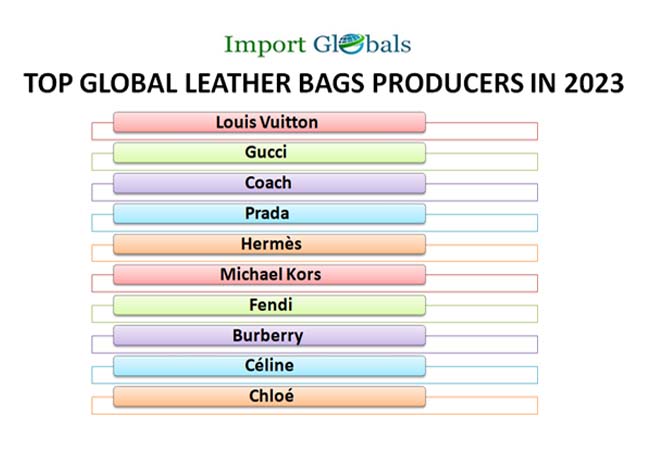 Import Globals

TOP GLOBAL LEATHER BAGS PRODUCERS IN 2023

Louis Vuitton

Gucci

Coach

Prada

Hermès

Michael Kors

Fendi

Burberry

Céline

Chloé